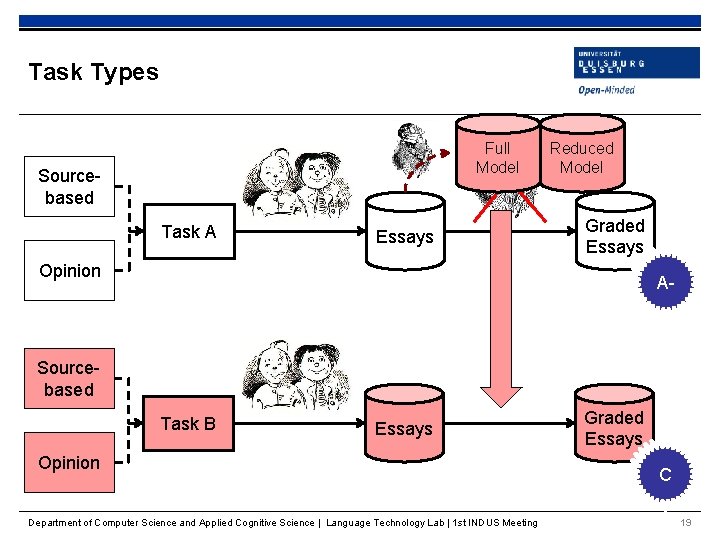 Task Types

UNIVERSITÄT DUISBURG ESSEN

Open-Minded

Source-based

Opinion

Task A

Essays

Full Model

Reduced Model

Graded Essays

A-

Source-based

Opinion

Task B

Essays

Graded Essays

C

Department of Computer Science and Applied Cognitive Science | Language Technology Lab | 1st INDUS Meeting

19